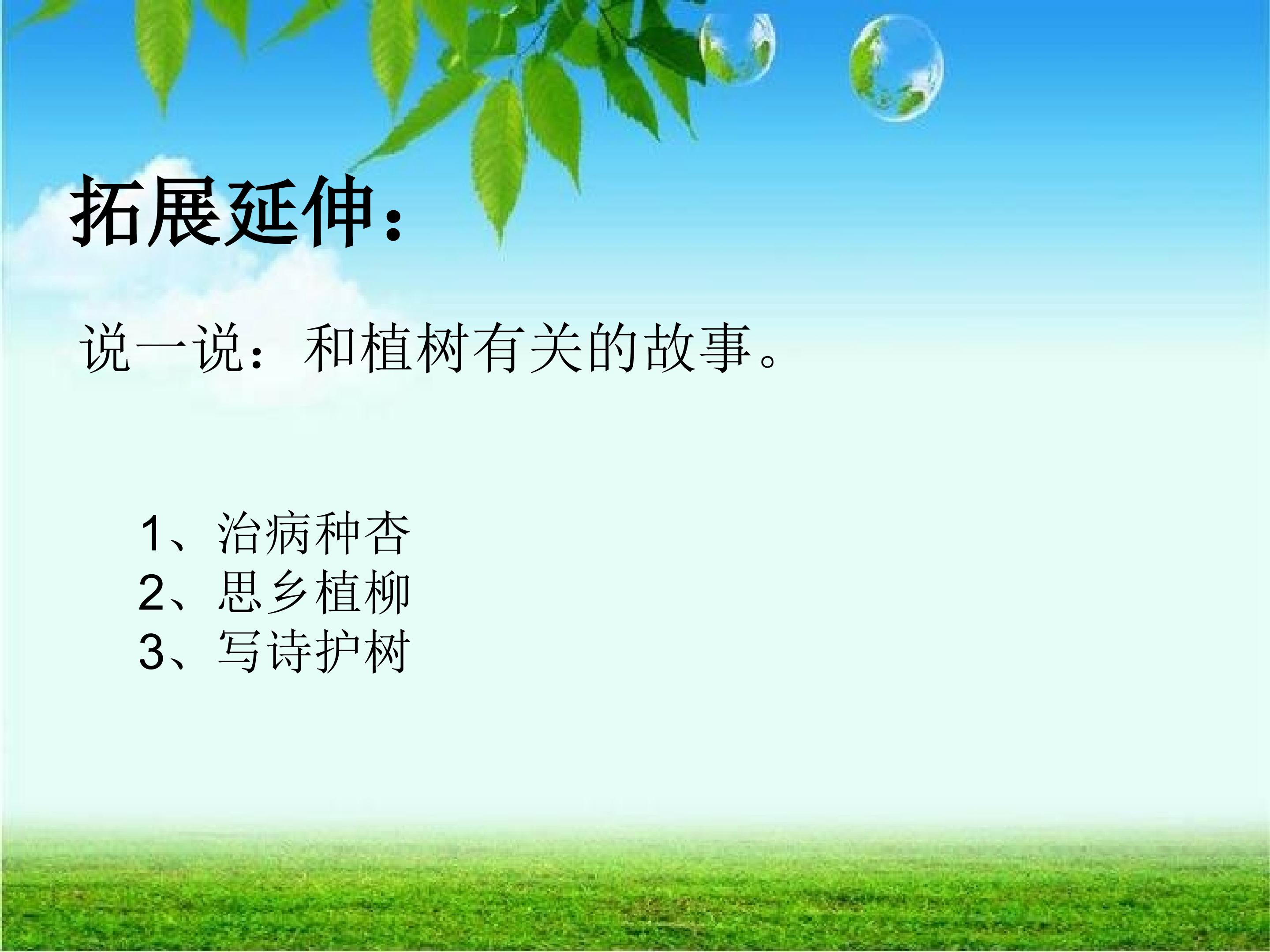 拓展延伸：

说一说：和植树有关的故事。

1、治病种杏
2、思乡植柳
3、写诗护树